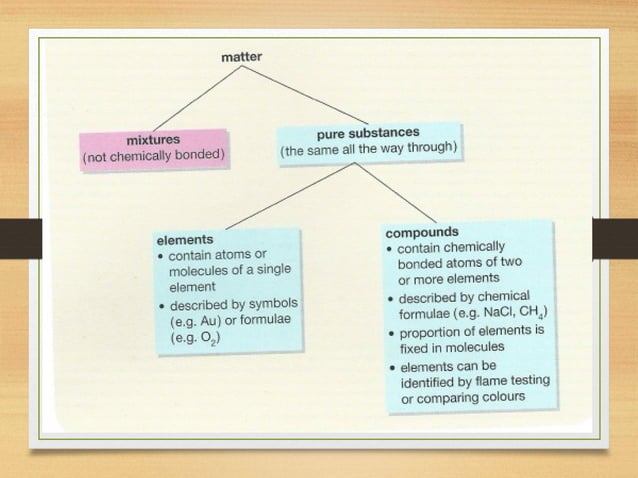 matter

mixtures
(not chemically bonded)

pure substances
(the same all the way through)

elements
• contain atoms or molecules of a single element
• described by symbols (e.g. Au) or formulae (e.g. $O_2$)

compounds
• contain chemically bonded atoms of two or more elements
• described by chemical formulae (e.g. NaCl, $CH_4$)
• proportion of elements is fixed in molecules
• elements can be identified by flame testing or comparing colours